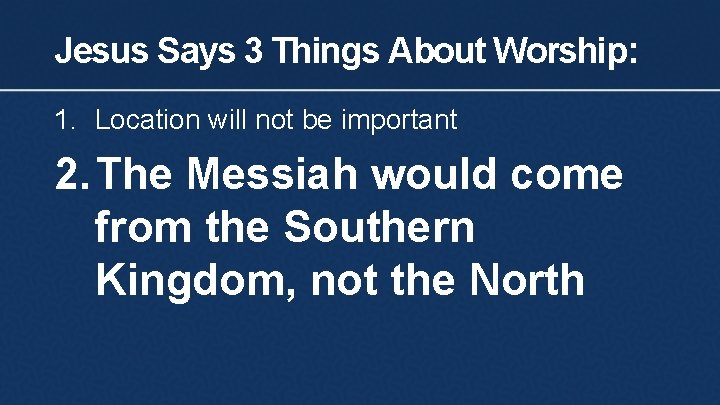 Jesus Says 3 Things About Worship:

1. Location will not be important

2. The Messiah would come from the Southern Kingdom, not the North